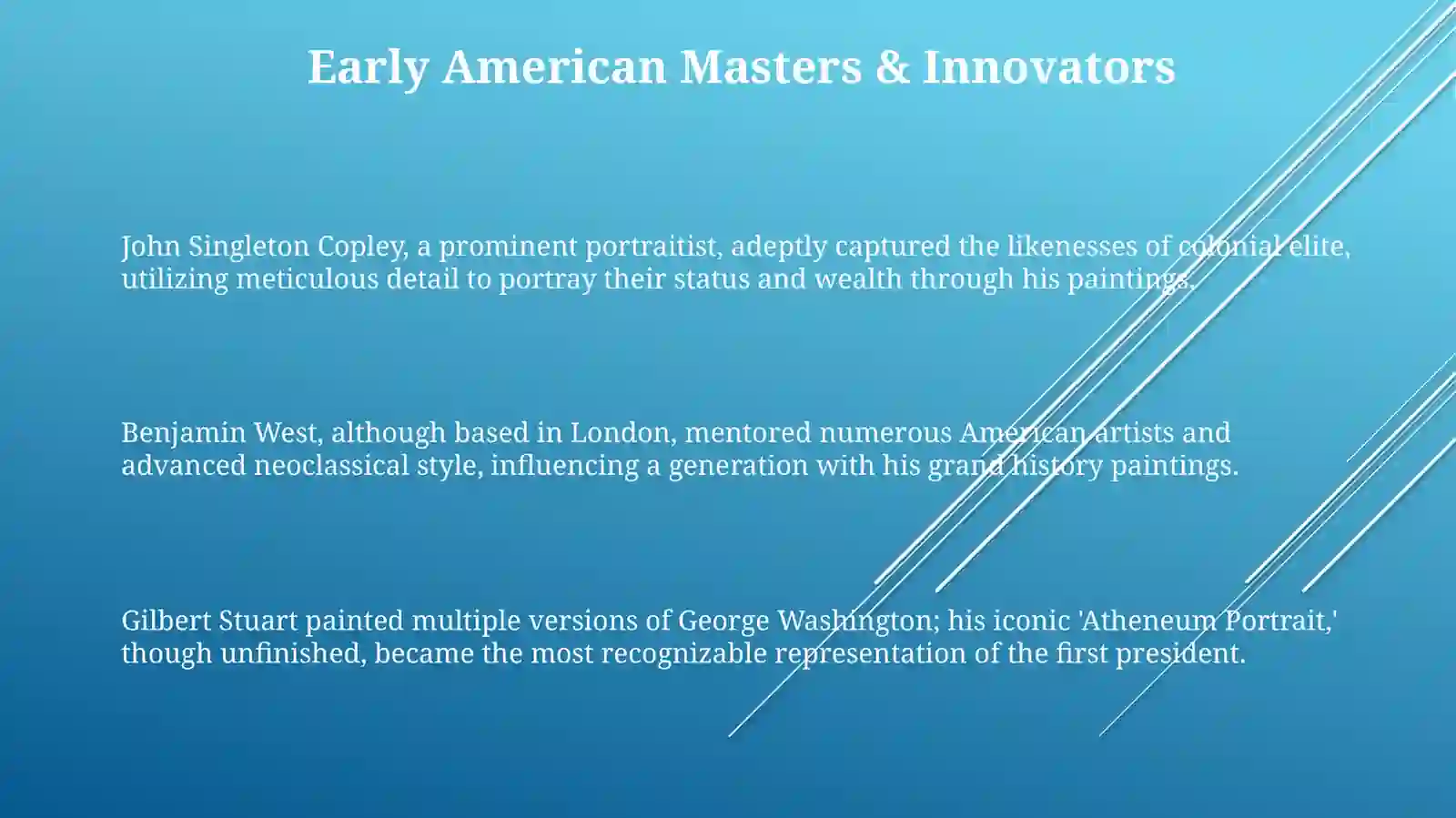 Early American Masters & Innovators

John Singleton Copley, a prominent portraitist, adeptly captured the likenesses of colonial elite, utilizing meticulous detail to portray their status and wealth through his paintings.

Benjamin West, although based in London, mentored numerous American artists and advanced neoclassical style, influencing a generation with his grand history paintings.

Gilbert Stuart painted multiple versions of George Washington; his iconic 'Atheneum Portrait,' though unfinished, became the most recognizable representation of the first president.